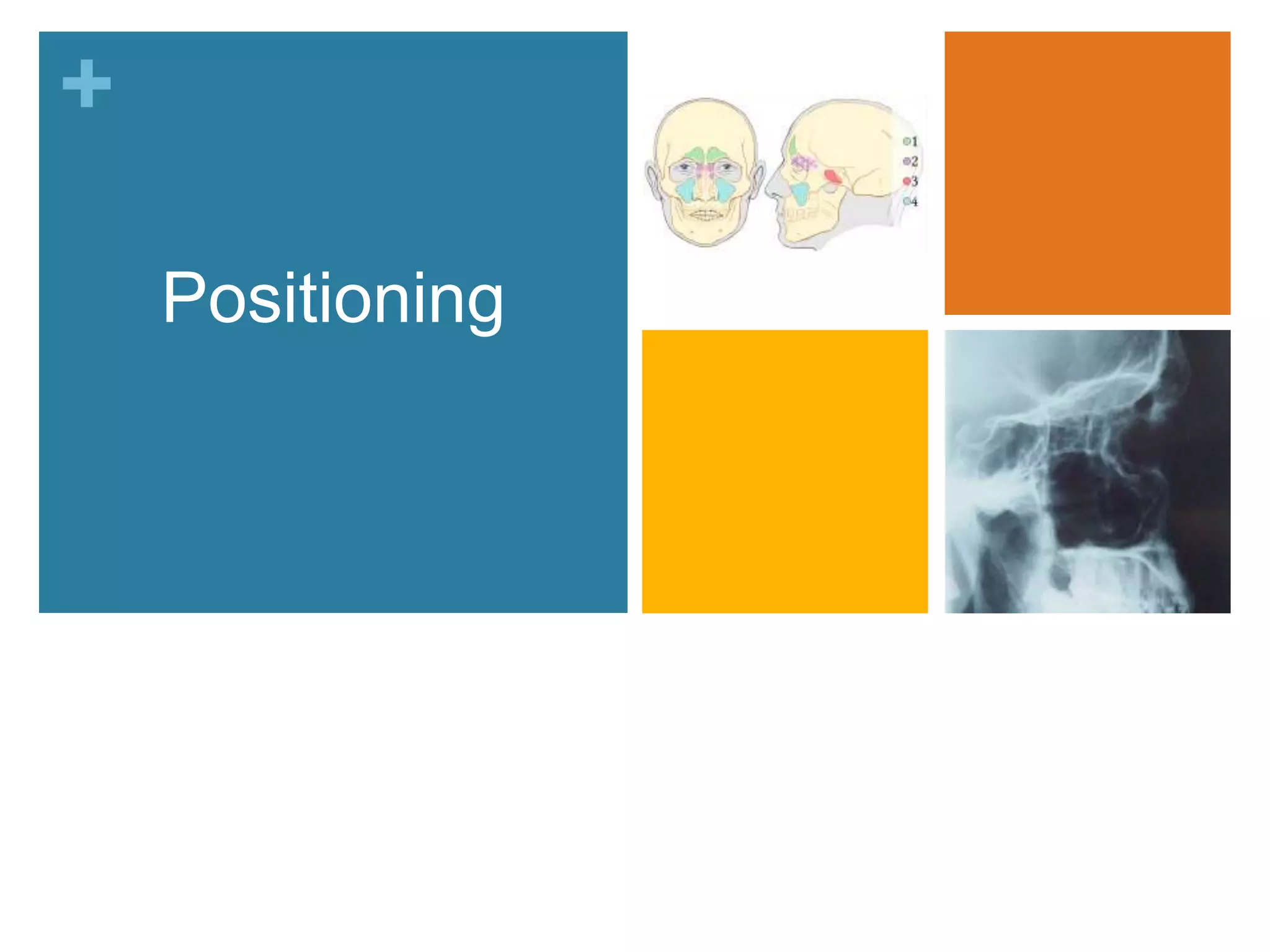 +

Positioning

1
2
3
4